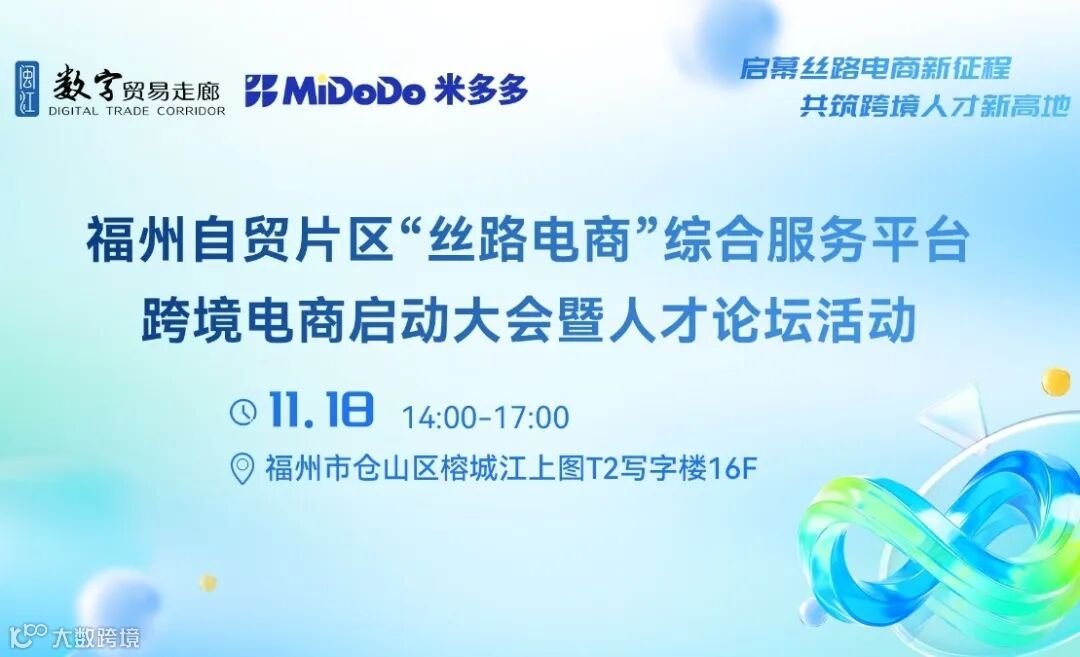 闽江 数字贸易走廊 DIGITAL TRADE CORRIDOR

MiDoDo 米多多

启幕丝路电商新征程
共筑跨境人才新高地

福州自贸片区“丝路电商”综合服务平台
跨境电商启动大会暨人才论坛活动

11.18 14:00-17:00

福州市仓山区榕城江上图T2写字楼16F

大数跨境